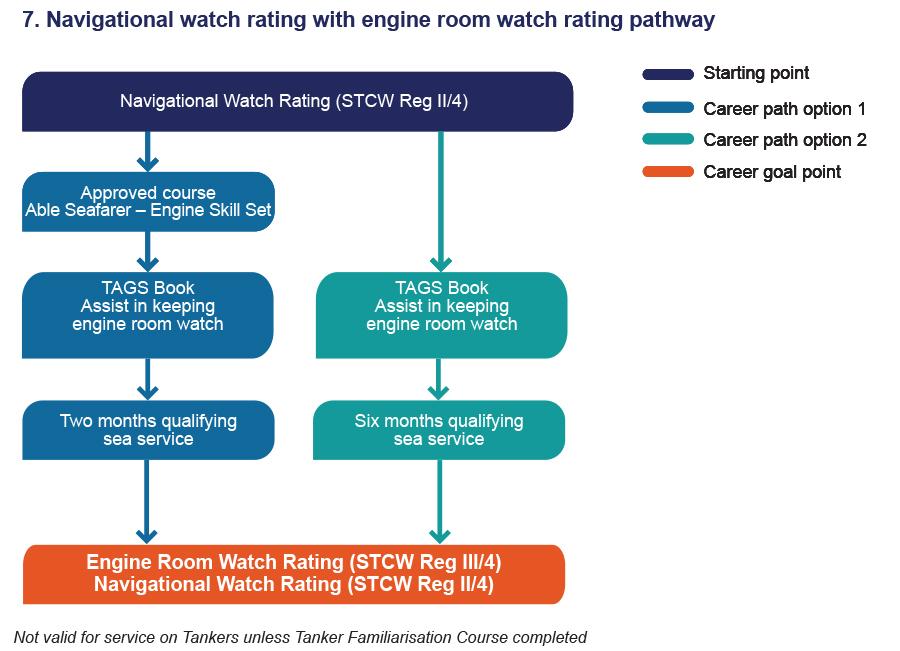 7. Navigational watch rating with engine room watch rating pathway

Starting point
Career path option 1
Career path option 2
Career goal point

Navigational Watch Rating (STCW Reg II/4)

Approved course
Able Seafarer – Engine Skill Set

TAGS Book
Assist in keeping engine room watch

Two months qualifying sea service

TAGS Book
Assist in keeping engine room watch

Six months qualifying sea service

Engine Room Watch Rating (STCW Reg III/4)
Navigational Watch Rating (STCW Reg II/4)

Not valid for service on Tankers unless Tanker Familiarisation Course completed